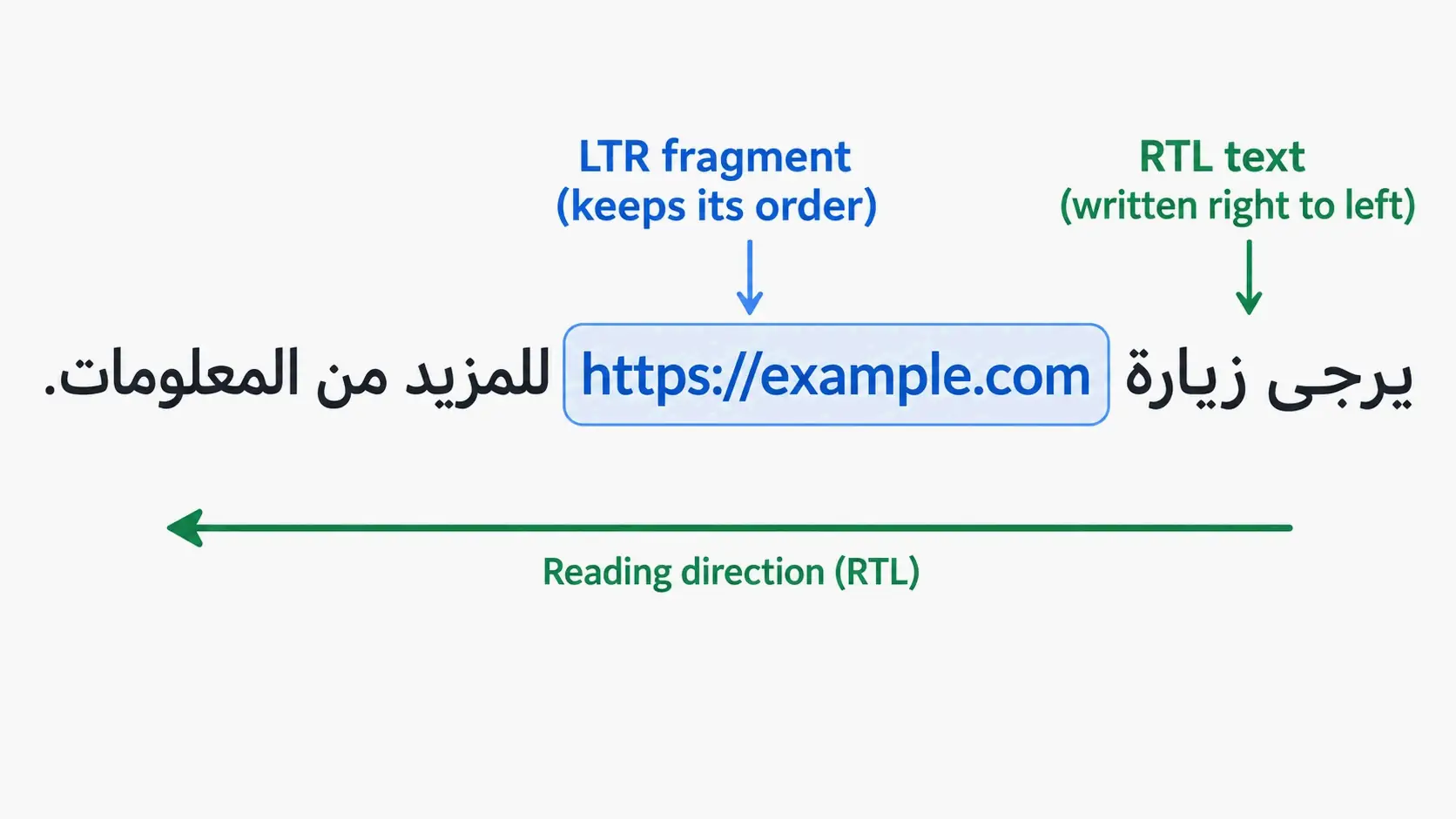 LTR fragment
(keeps its order)

RTL text
(written right to left)

يرجى زيارة https://example.com للمزيد من المعلومات.

Reading direction (RTL)